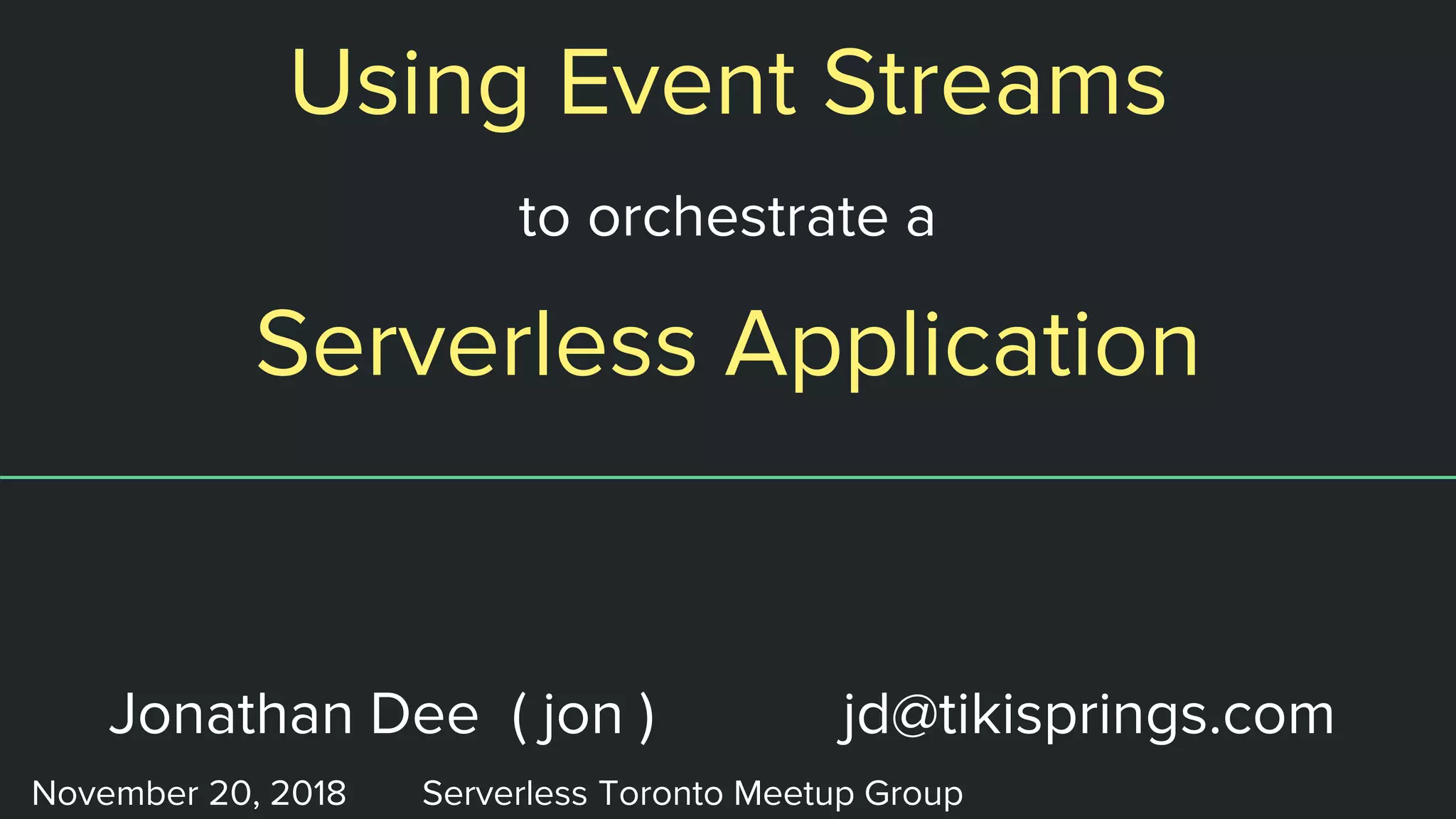 Using Event Streams

to orchestrate a

Serverless Application

Jonathan Dee ( jon )

jd@tikisprings.com

November 20, 2018

Serverless Toronto Meetup Group